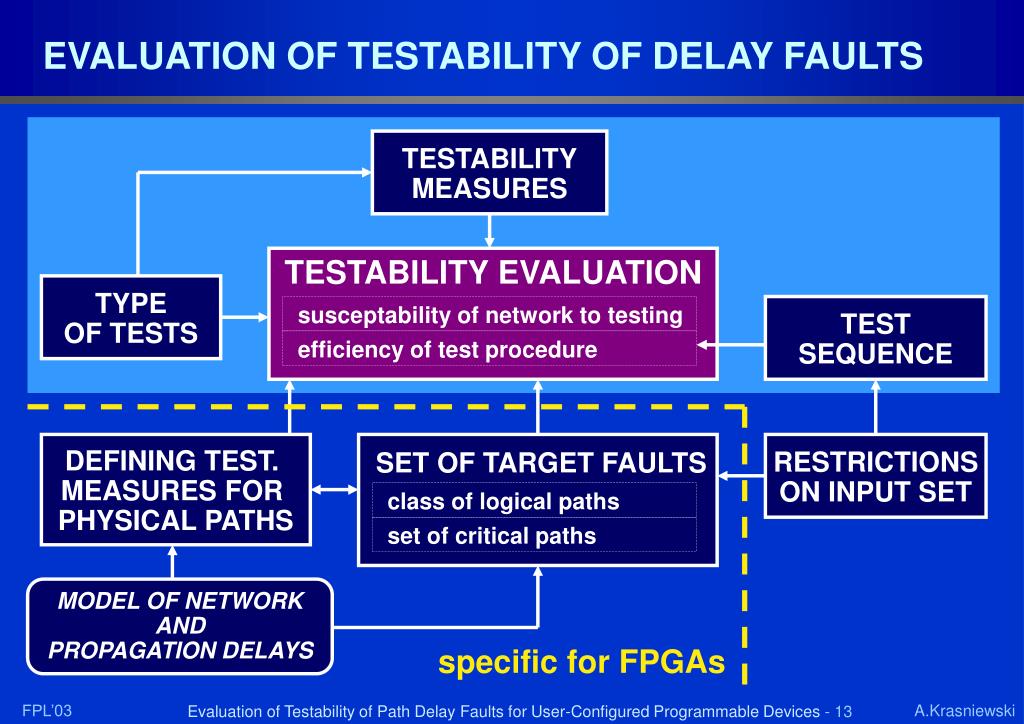 EVALUATION OF TESTABILITY OF DELAY FAULTS

TESTABILITY MEASURES

TYPE OF TESTS

TESTABILITY EVALUATION

susceptability of network to testing

efficiency of test procedure

TEST SEQUENCE

DEFINING TEST. MEASURES FOR PHYSICAL PATHS

SET OF TARGET FAULTS

class of logical paths

set of critical paths

RESTRICTIONS ON INPUT SET

MODEL OF NETWORK AND PROPAGATION DELAYS

specific for FPGAs

FPL'03

Evaluation of Testability of Path Delay Faults for User-Configured Programmable Devices - 13

A.Krasniewski